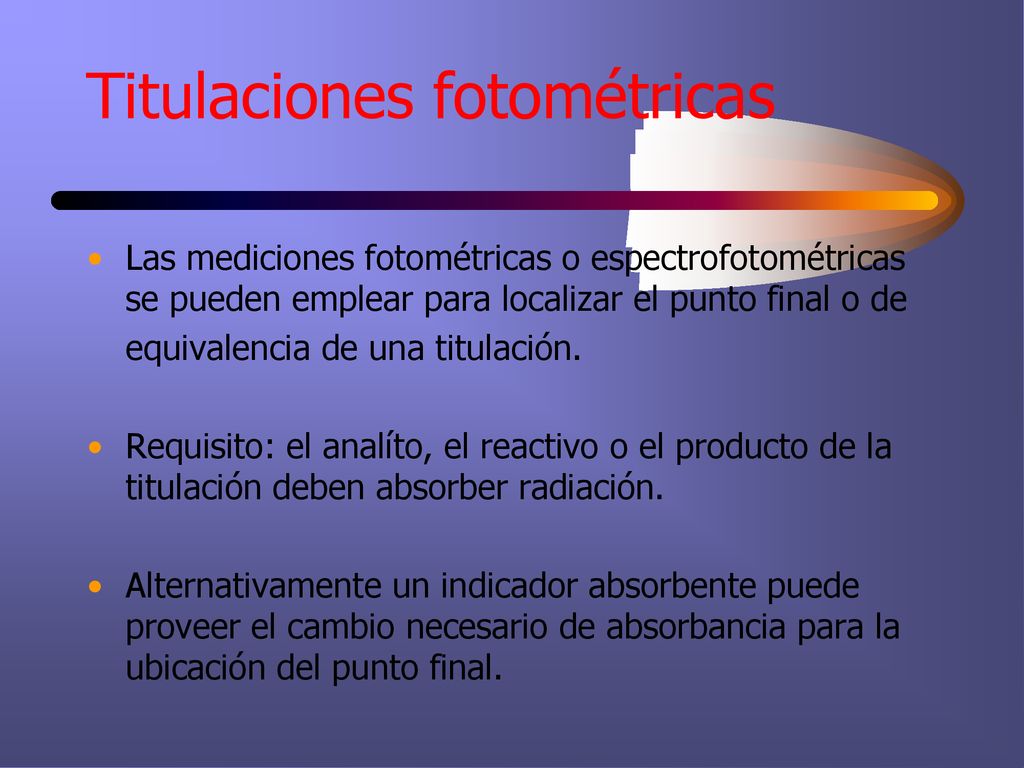 Titulaciones fotométricas

• Las mediciones fotométricas o espectrofotométricas se pueden emplear para localizar el punto final o de equivalencia de una titulación.

• Requisito: el analíto, el reactivo o el producto de la titulación deben absorber radiación.

• Alternativamente un indicador absorbente puede proveer el cambio necesario de absorbancia para la ubicación del punto final.